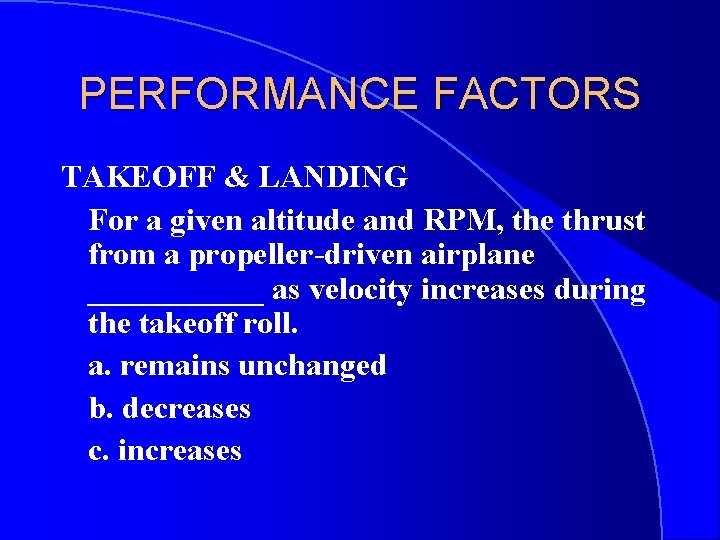 PERFORMANCE FACTORS

TAKEOFF & LANDING

For a given altitude and RPM, the thrust from a propeller-driven airplane ___________ as velocity increases during the takeoff roll.

a. remains unchanged

b. decreases

c. increases